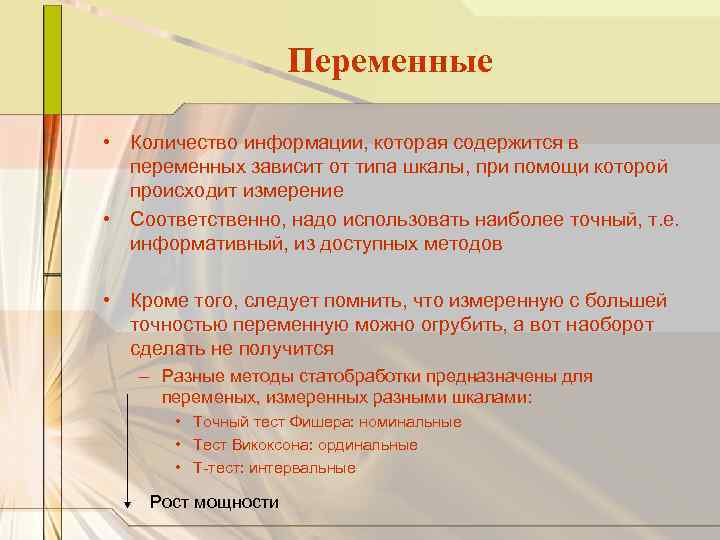 Переменные

• Количество информации, которая содержится в переменных зависит от типа шкалы, при помощи которой происходит измерение
• Соответственно, надо использовать наиболее точный, т.е. информативный, из доступных методов

• Кроме того, следует помнить, что измеренную с большей точностью переменную можно огрубить, а вот наоборот сделать не получится
– Разные методы статобработки предназначены для переменых, измеренных разными шкалами:
• Точный тест Фишера: номинальные
• Тест Викоксона: ординальные
• Т-тест: интервальные

Рост мощности